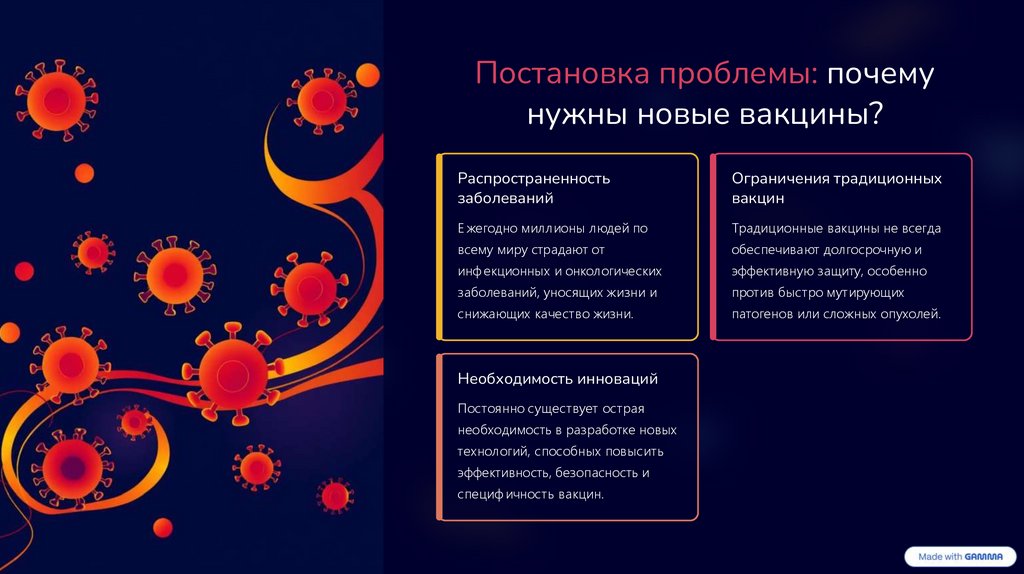 Постановка проблемы: почему нужны новые вакцины?

Распространенность заболеваний

Ежегодно миллионы людей по всему миру страдают от инфекционных и онкологических заболеваний, уносящих жизни и снижающих качество жизни.

Ограничения традиционных вакцин

Традиционные вакцины не всегда обеспечивают долгосрочную и эффективную защиту, особенно против быстро мутирующих патогенов или сложных опухолей.

Необходимость инноваций

Постоянно существует острая необходимость в разработке новых технологий, способных повысить эффективность, безопасность и специфичность вакцин.

Made with GAMMA